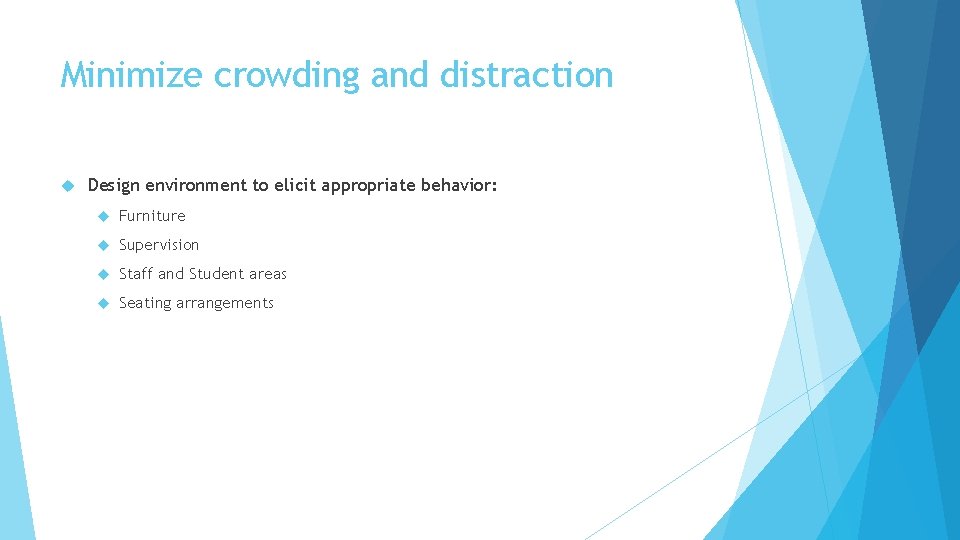 Minimize crowding and distraction

Design environment to elicit appropriate behavior:

Furniture

Supervision

Staff and Student areas

Seating arrangements